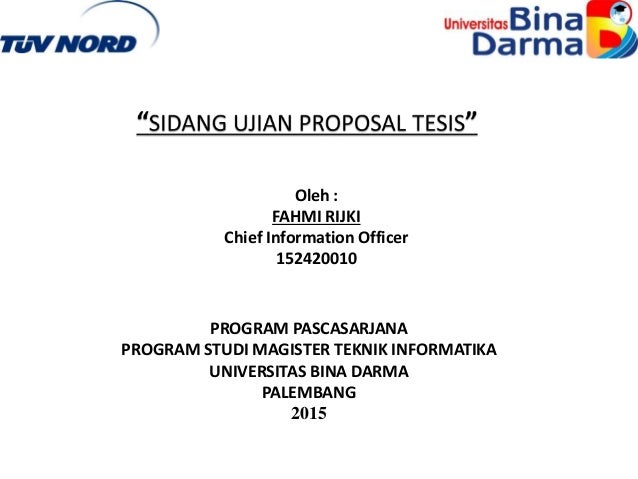 TÜV NORD

Universitas Bina Darma

"SIDANG UJIAN PROPOSAL TESIS"

Oleh :
FAHMI RIJKI
Chief Information Officer
152420010

PROGRAM PASCASARJANA
PROGRAM STUDI MAGISTER TEKNIK INFORMATIKA
UNIVERSITAS BINA DARMA
PALEMBANG
2015